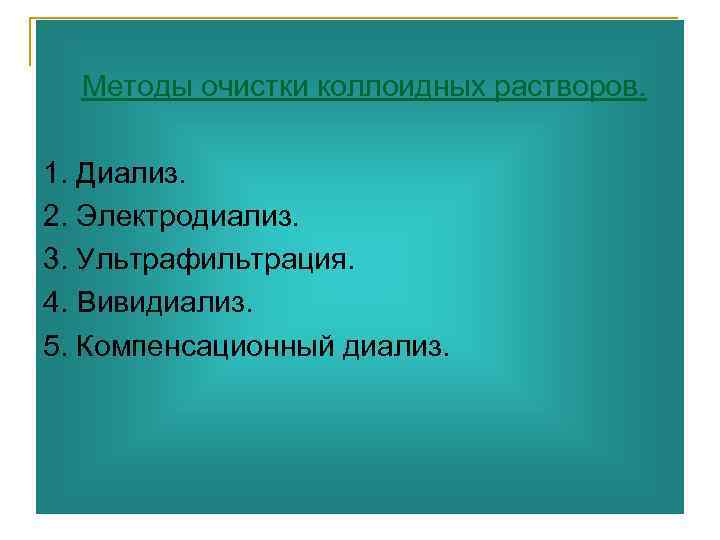 Методы очистки коллоидных растворов.

1. Диализ.
2. Электродиализ.
3. Ультрафильтрация.
4. Вивидиализ.
5. Компенсационный диализ.